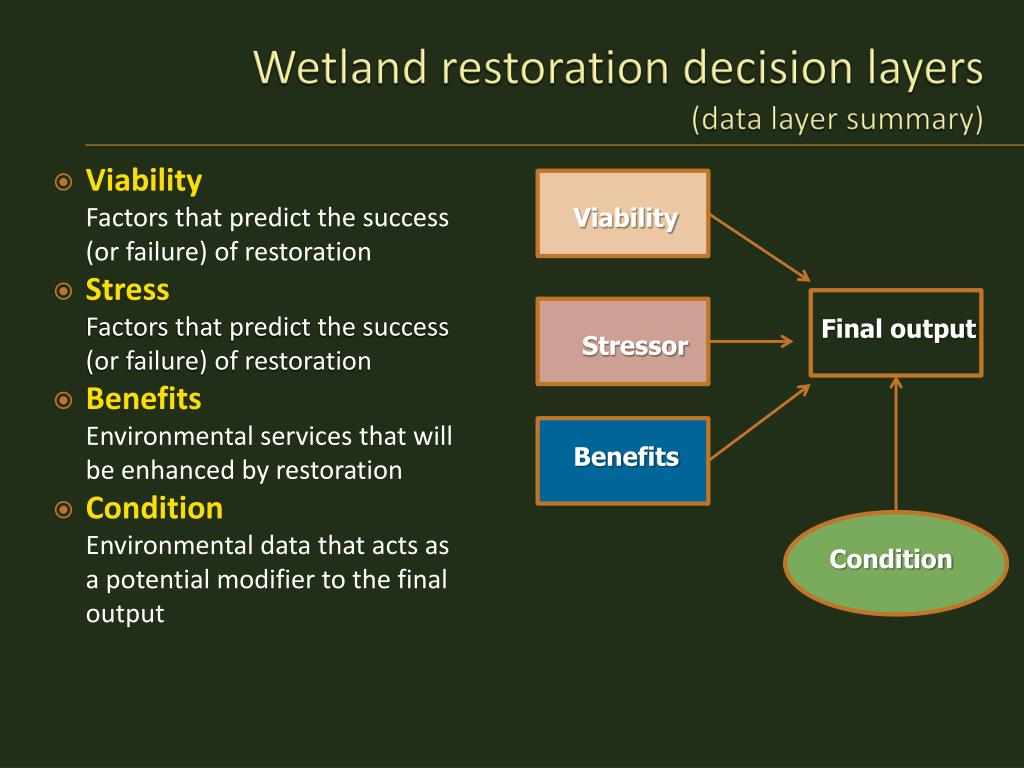 Wetland restoration decision layers
(data layer summary)

Viability
Factors that predict the success (or failure) of restoration

Stress
Factors that predict the success (or failure) of restoration

Benefits
Environmental services that will be enhanced by restoration

Condition
Environmental data that acts as a potential modifier to the final output

Viability

Stressor

Benefits

Final output

Condition